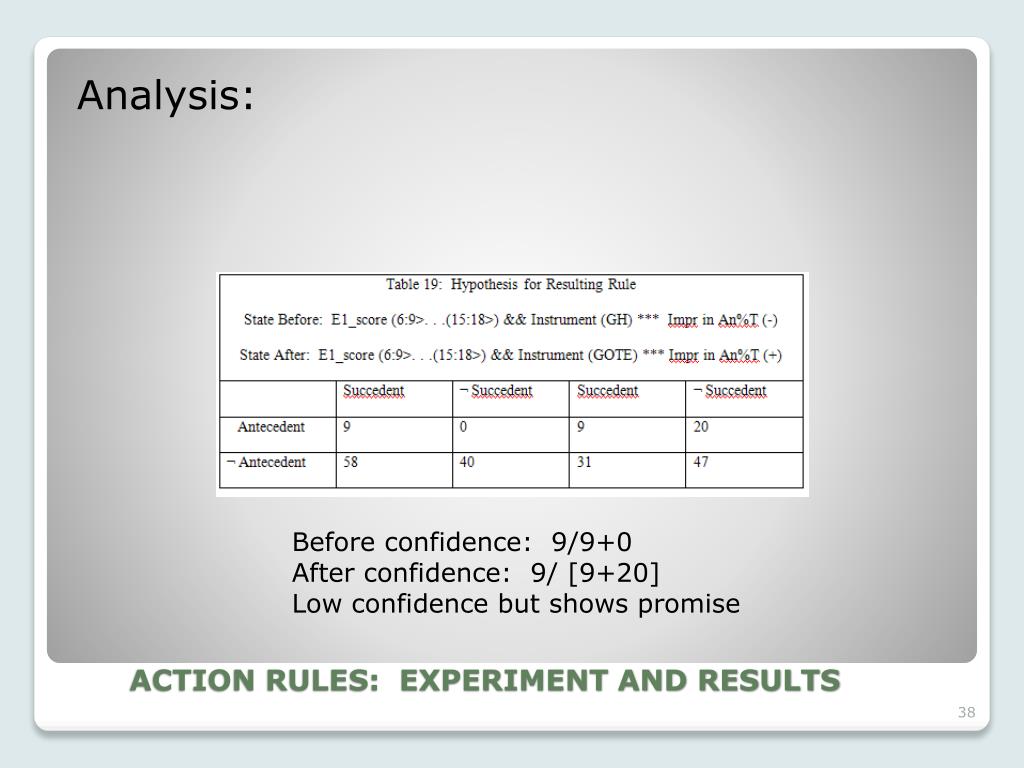 Analysis:

Table 19: Hypothesis for Resulting Rule

State Before: E1_score (6:9>. . .(15:18>) && Instrument (GH) *** Impr in An%T (-)

State After: E1_score (6:9>. . .(15:18>) && Instrument (GOTE) *** Impr in An%T (+)

| | Succedent | ¬ Succedent | Succedent | ¬ Succedent |
|---|---|---|---|---|
| Antecedent | 9 | 0 | 9 | 20 |
| ¬ Antecedent | 58 | 40 | 31 | 47 |

Before confidence: 9/9+0
After confidence: 9/ [9+20]
Low confidence but shows promise

ACTION RULES: EXPERIMENT AND RESULTS

38